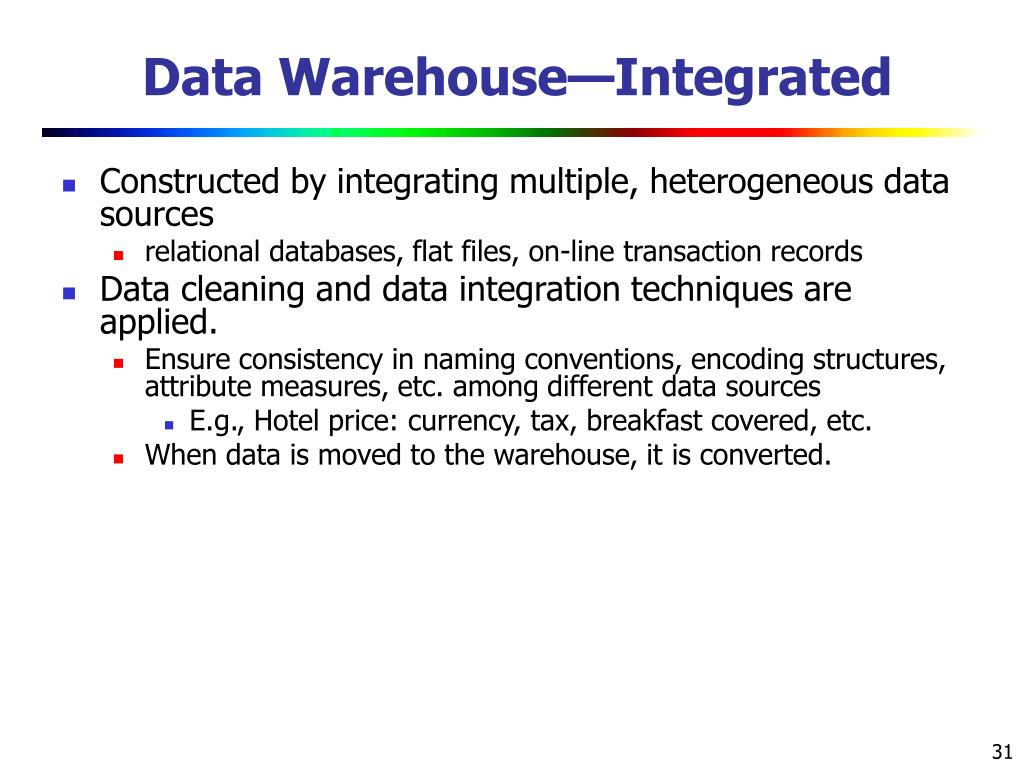 Data Warehouse—Integrated

- Constructed by integrating multiple, heterogeneous data sources
  - relational databases, flat files, on-line transaction records
- Data cleaning and data integration techniques are applied.
  - Ensure consistency in naming conventions, encoding structures, attribute measures, etc. among different data sources
    - E.g., Hotel price: currency, tax, breakfast covered, etc.
  - When data is moved to the warehouse, it is converted.

31